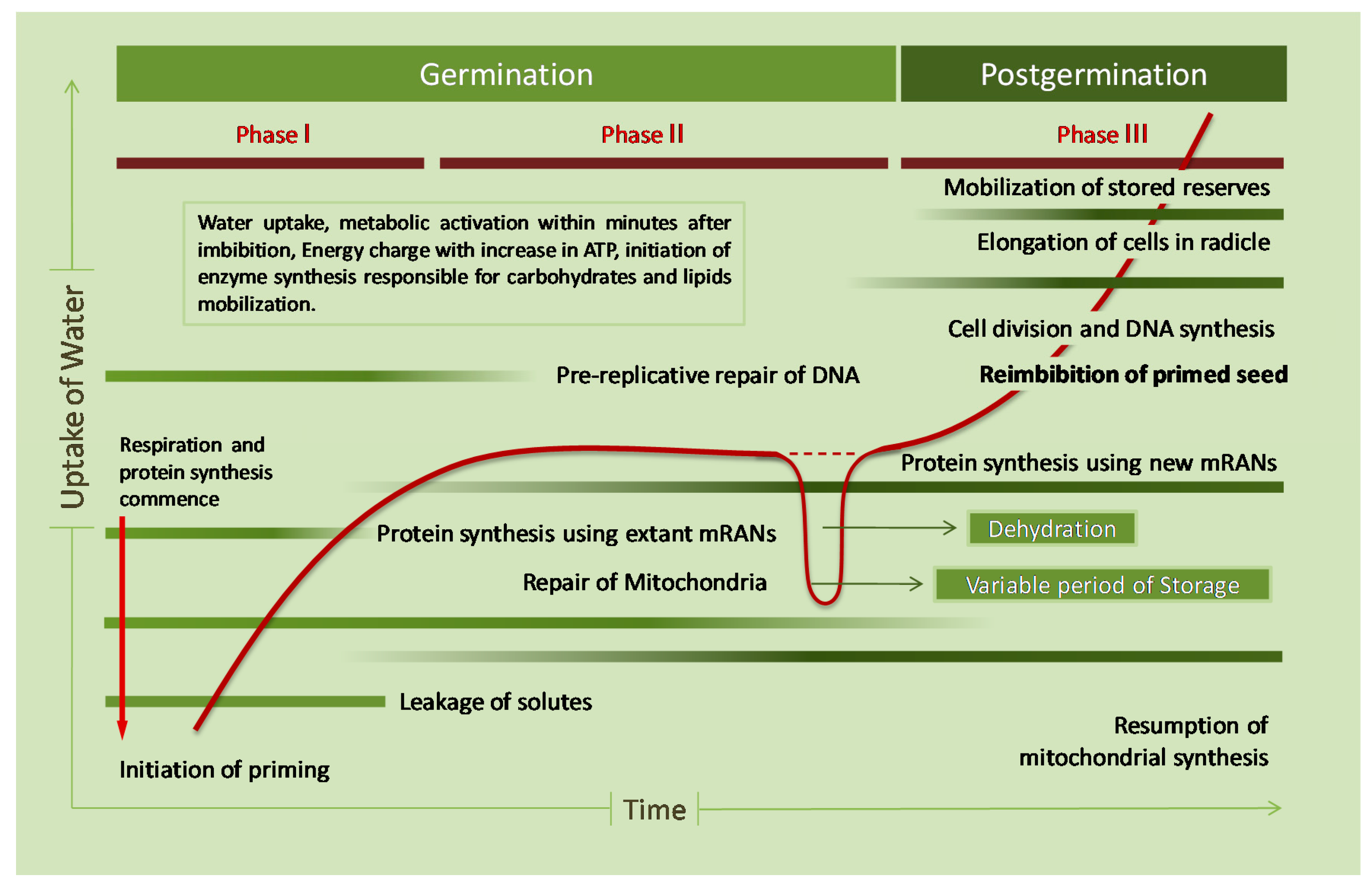 Germination

Postgermination

Phase I

Phase II

Phase III

Mobilization of stored reserves

Water uptake, metabolic activation within minutes after imbibition, Energy charge with increase in ATP, initiation of enzyme synthesis responsible for carbohydrates and lipids mobilization.

Elongation of cells in radicle

Cell division and DNA synthesis

Uptake of Water

Pre-replicative repair of DNA

Reimbibition of primed seed

Respiration and protein synthesis commence

Protein synthesis using new mRANs

Protein synthesis using extant mRANs

Dehydration

Repair of Mitochondria

Variable period of Storage

Leakage of solutes

Resumption of mitochondrial synthesis

Initiation of priming

Time